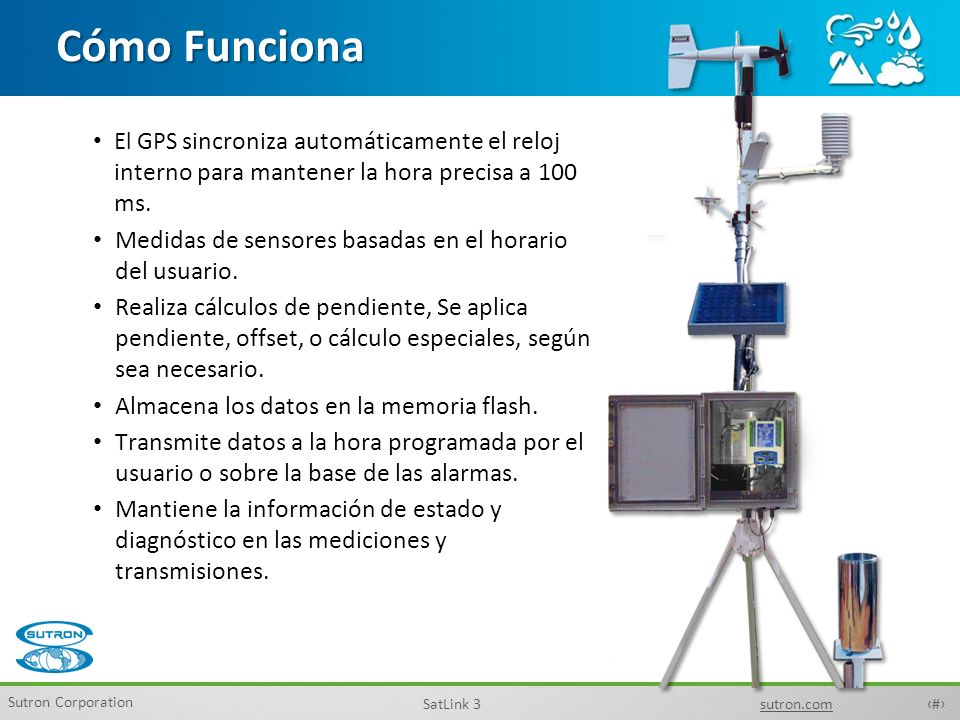 Cómo Funciona

• El GPS sincroniza automáticamente el reloj interno para mantener la hora precisa a 100 ms.
• Medidas de sensores basadas en el horario del usuario.
• Realiza cálculos de pendiente, Se aplica pendiente, offset, o cálculo especiales, según sea necesario.
• Almacena los datos en la memoria flash.
• Transmite datos a la hora programada por el usuario o sobre la base de las alarmas.
• Mantiene la información de estado y diagnóstico en las mediciones y transmisiones.

SUTRON

Sutron Corporation
SatLink 3
sutron.com
‹#›